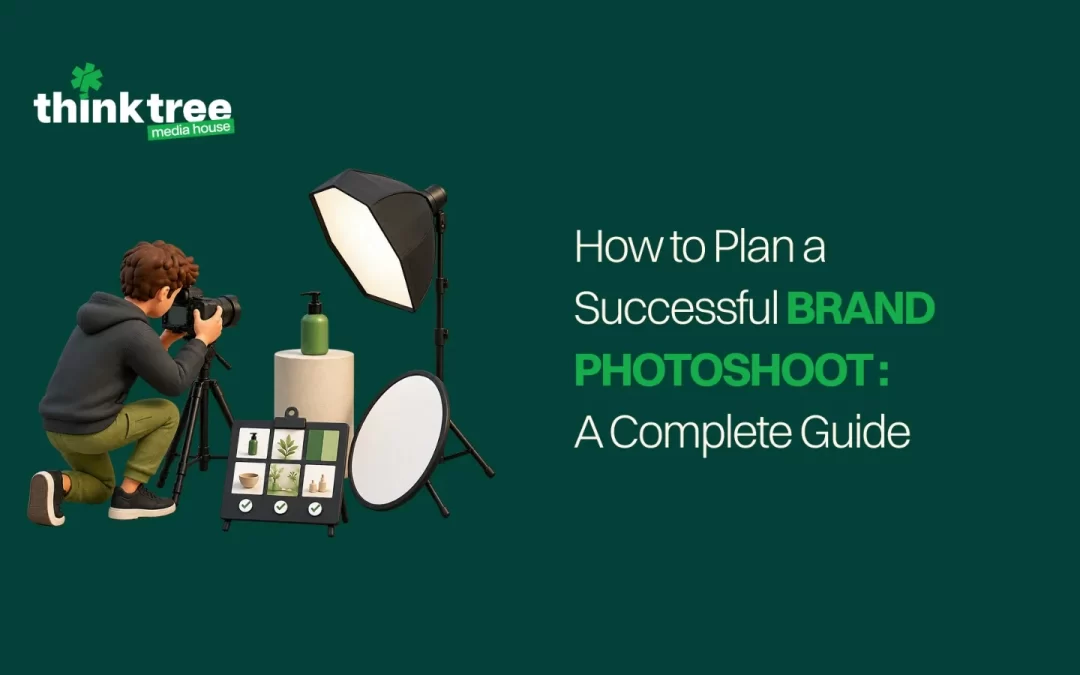 thinktree
media house

How to Plan a Successful BRAND PHOTOSHOOT : A Complete Guide